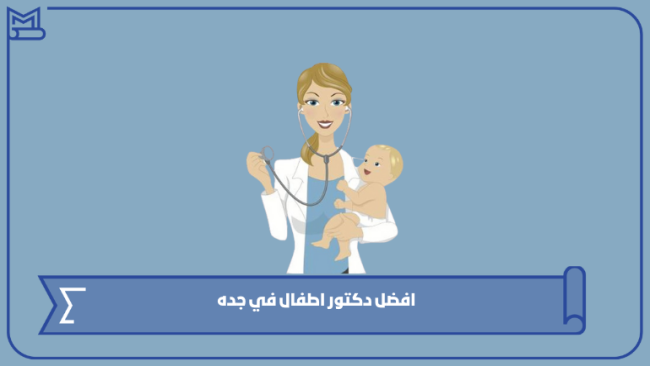 افضل دكتور اطفال في جده